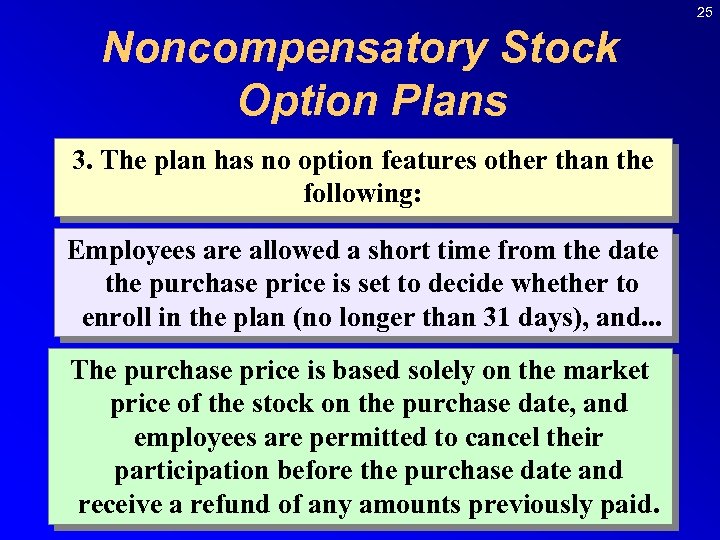 25

Noncompensatory Stock Option Plans

3. The plan has no option features other than the following:

Employees are allowed a short time from the date the purchase price is set to decide whether to enroll in the plan (no longer than 31 days), and...

The purchase price is based solely on the market price of the stock on the purchase date, and employees are permitted to cancel their participation before the purchase date and receive a refund of any amounts previously paid.